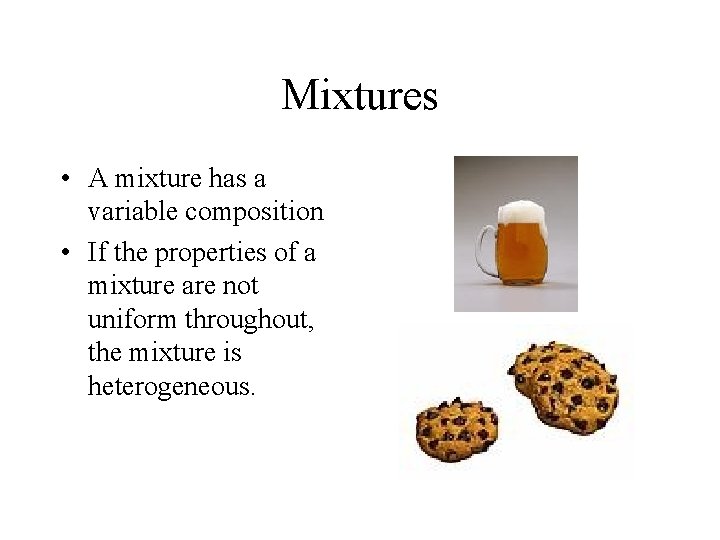 Mixtures

• A mixture has a variable composition
• If the properties of a mixture are not uniform throughout, the mixture is heterogeneous.